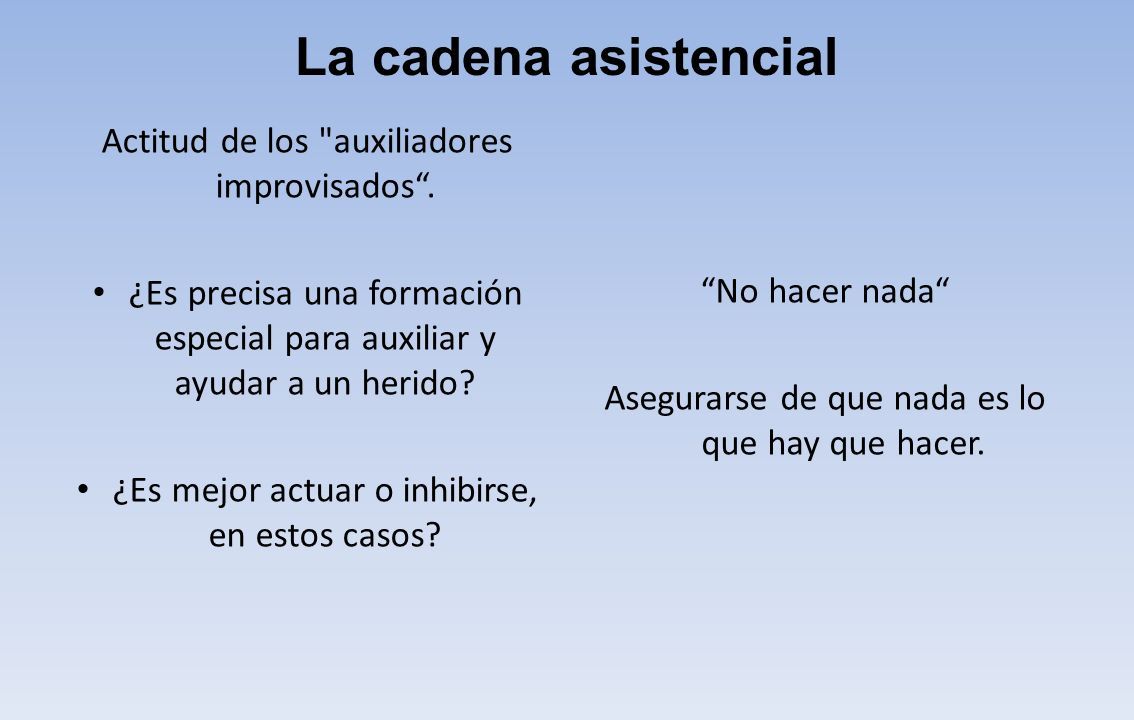 La cadena asistencial

Actitud de los "auxiliadores improvisados“.

• ¿Es precisa una formación especial para auxiliar y ayudar a un herido?

• ¿Es mejor actuar o inhibirse, en estos casos?

“No hacer nada“

Asegurarse de que nada es lo que hay que hacer.